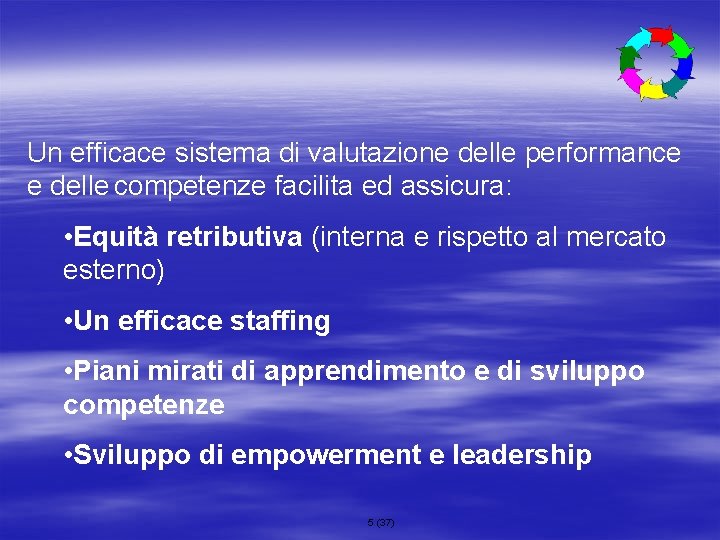 Un efficace sistema di valutazione delle performance e delle competenze facilita ed assicura:

•Equità retributiva (interna e rispetto al mercato esterno)

•Un efficace staffing

•Piani mirati di apprendimento e di sviluppo competenze

•Sviluppo di empowerment e leadership

5 (37)